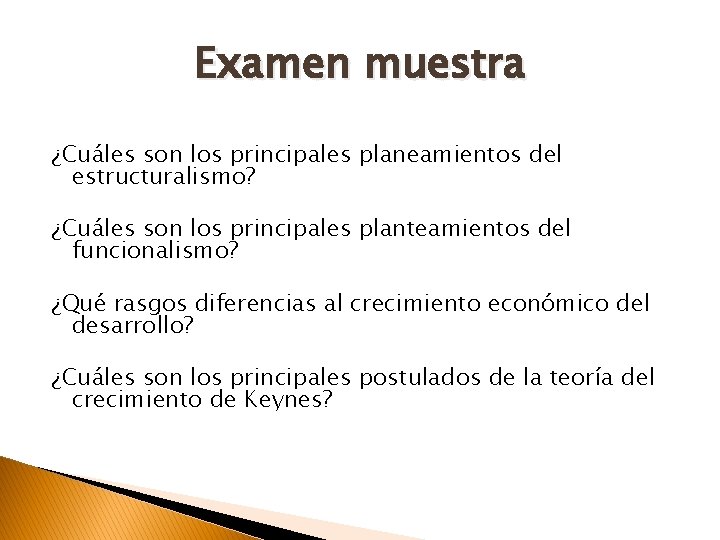 Examen muestra

¿Cuáles son los principales planeamientos del estructuralismo?

¿Cuáles son los principales planteamientos del funcionalismo?

¿Qué rasgos diferencias al crecimiento económico del desarrollo?

¿Cuáles son los principales postulados de la teoría del crecimiento de Keynes?